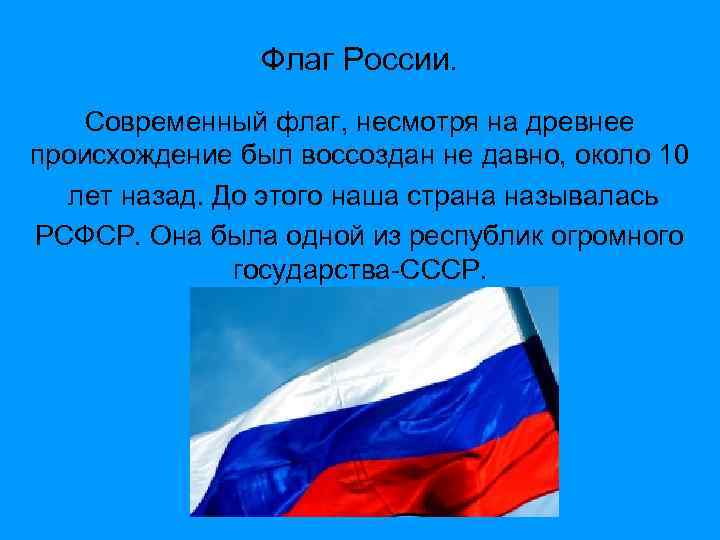 Флаг России.

Современный флаг, несмотря на древнее происхождение был воссоздан не давно, около 10 лет назад. До этого наша страна называлась РСФСР. Она была одной из республик огромного государства-СССР.